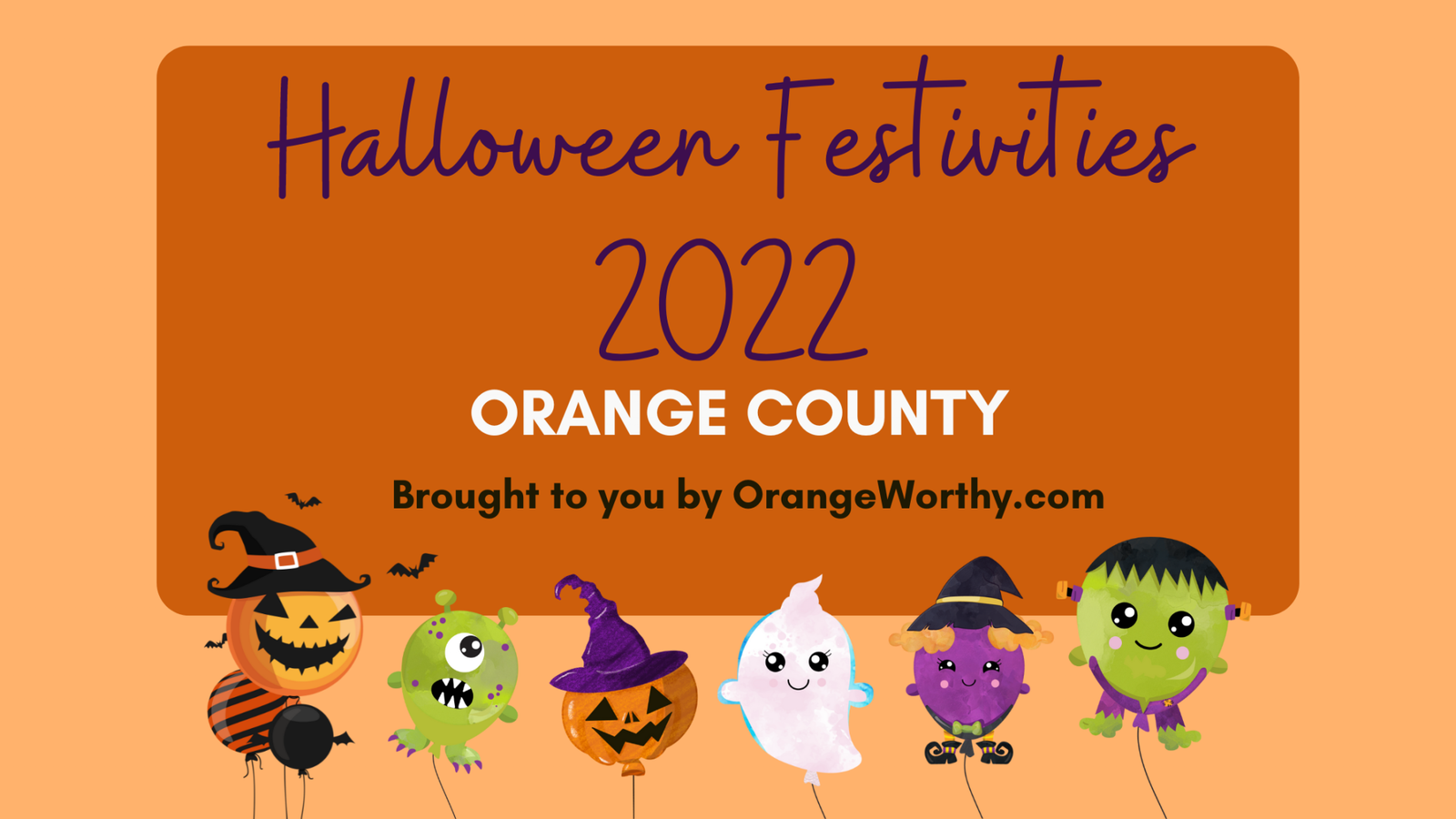 Halloween Festivities
2022
ORANGE COUNTY
Brought to you by OrangeWorthy.com